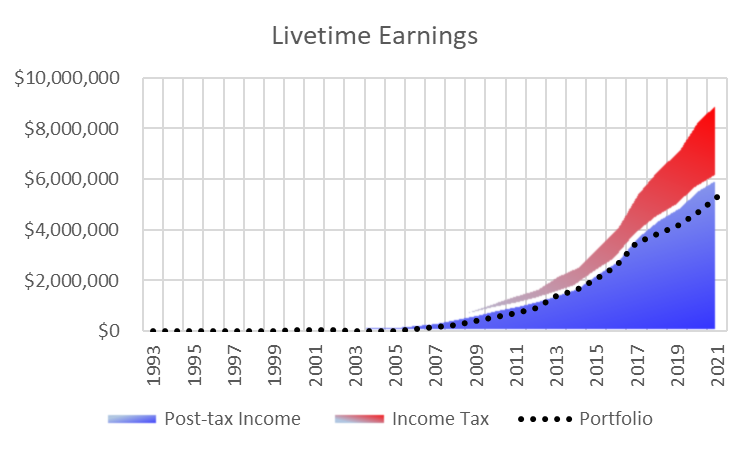 Livetime Earnings

$10,000,000
$8,000,000
$6,000,000
$4,000,000
$2,000,000
$0

1993
1995
1997
1999
2001
2003
2005
2007
2009
2011
2013
2015
2017
2019
2021

Post-tax Income
Income Tax
Portfolio